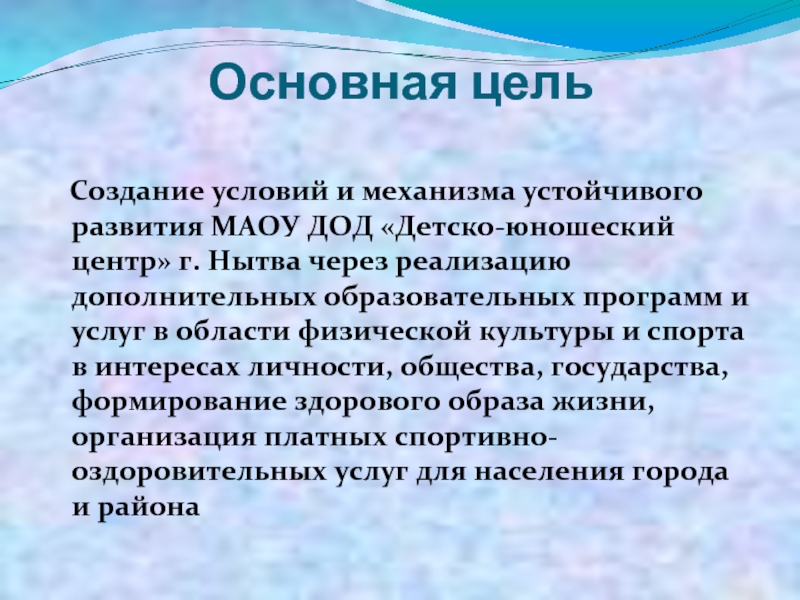 Основная цель

Создание условий и механизма устойчивого развития МАОУ ДОД «Детско-юношеский центр» г. Нытва через реализацию дополнительных образовательных программ и услуг в области физической культуры и спорта в интересах личности, общества, государства, формирование здорового образа жизни, организация платных спортивно-оздоровительных услуг для населения города и района